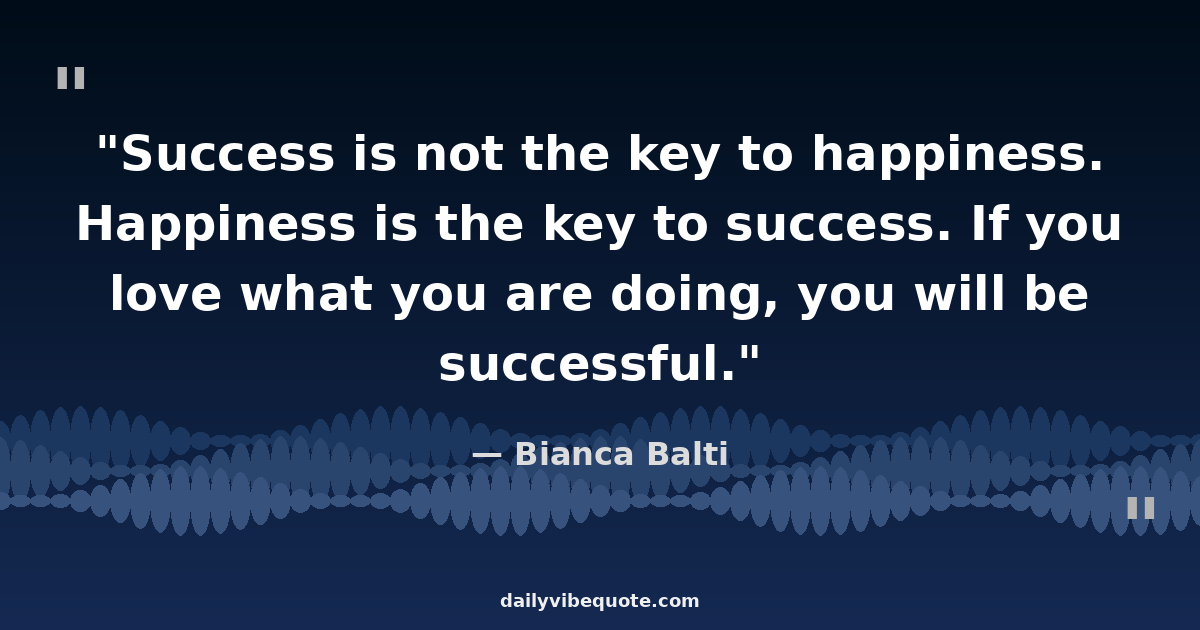 "

"Success is not the key to happiness. Happiness is the key to success. If you love what you are doing, you will be successful."

— Bianca Balti

"

dailyvibequote.com